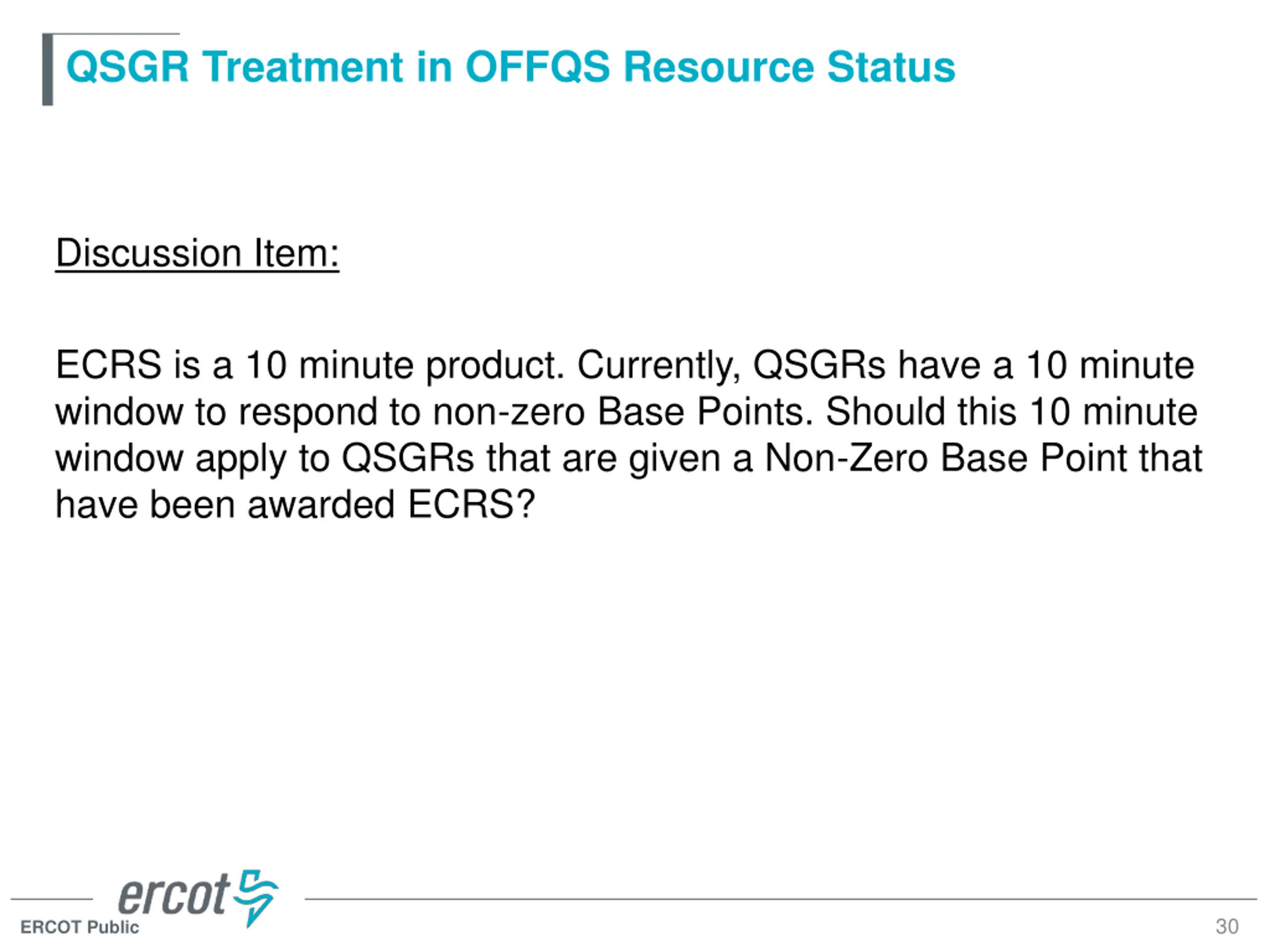 QSGR Treatment in OFFQS Resource Status

Discussion Item:

ECRS is a 10 minute product. Currently, QSGRs have a 10 minute window to respond to non-zero Base Points. Should this 10 minute window apply to QSGRs that are given a Non-Zero Base Point that have been awarded ECRS?

ercot

ERCOT Public

30